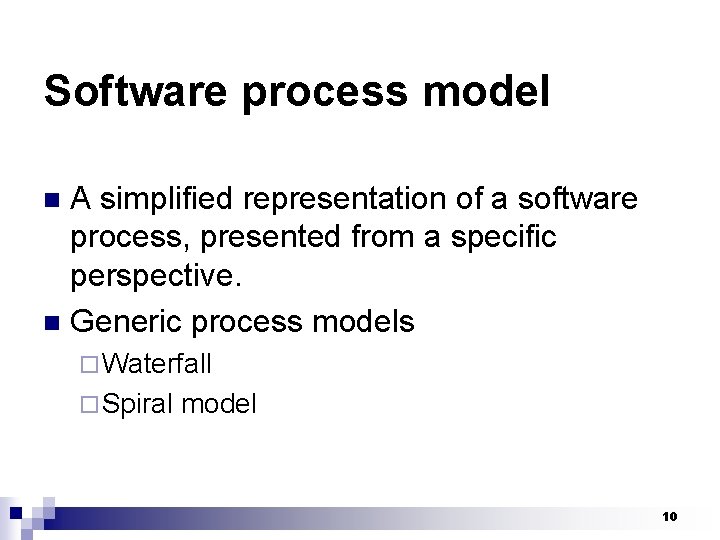 Software process model

■ A simplified representation of a software process, presented from a specific perspective.

■ Generic process models

□ Waterfall

□ Spiral model

10